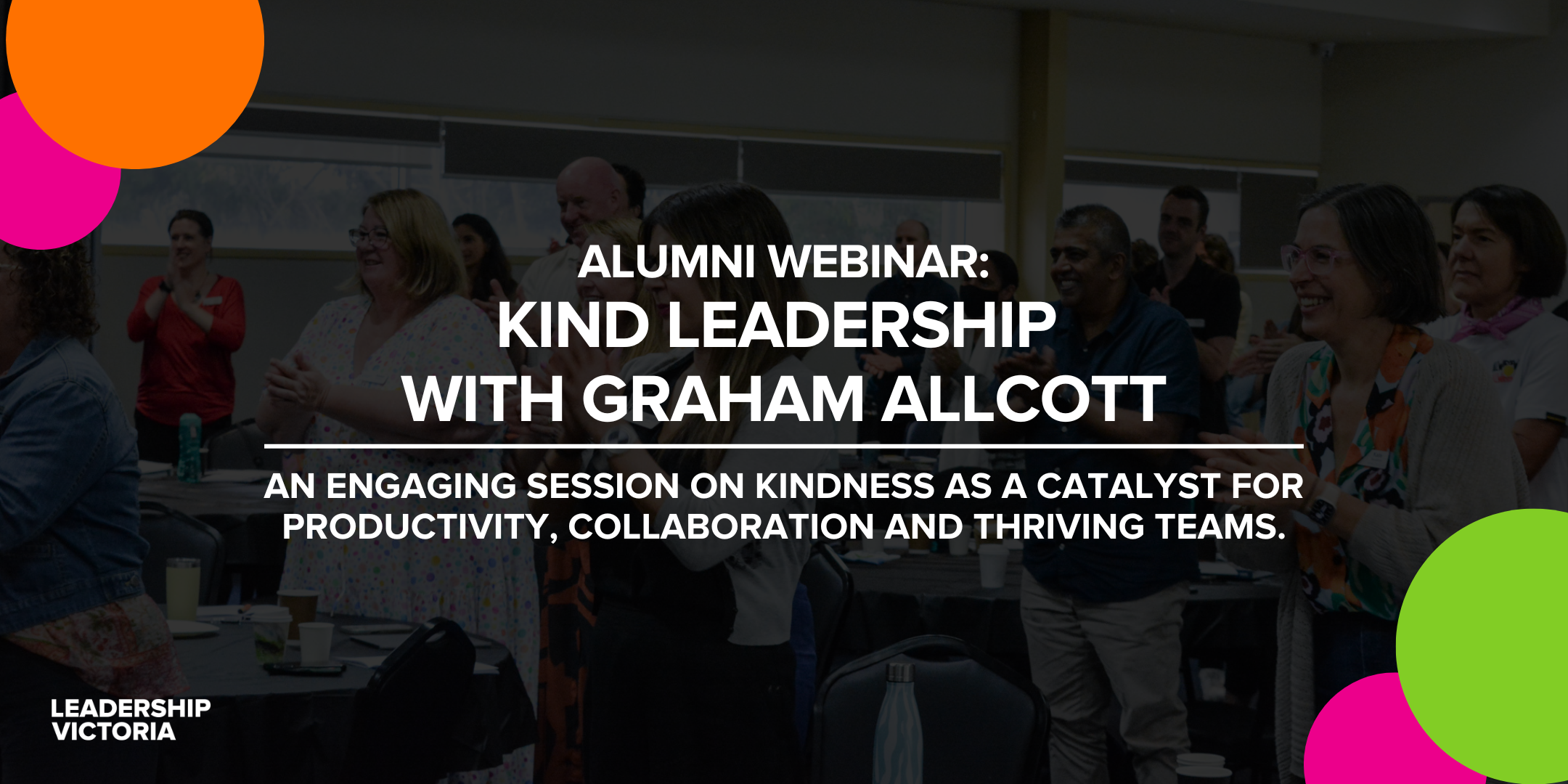 ALUMNI WEBINAR:
KIND LEADERSHIP WITH GRAHAM ALLCOTT

AN ENGAGING SESSION ON KINDNESS AS A CATALYST FOR PRODUCTIVITY, COLLABORATION AND THRIVING TEAMS.

LEADERSHIP VICTORIA